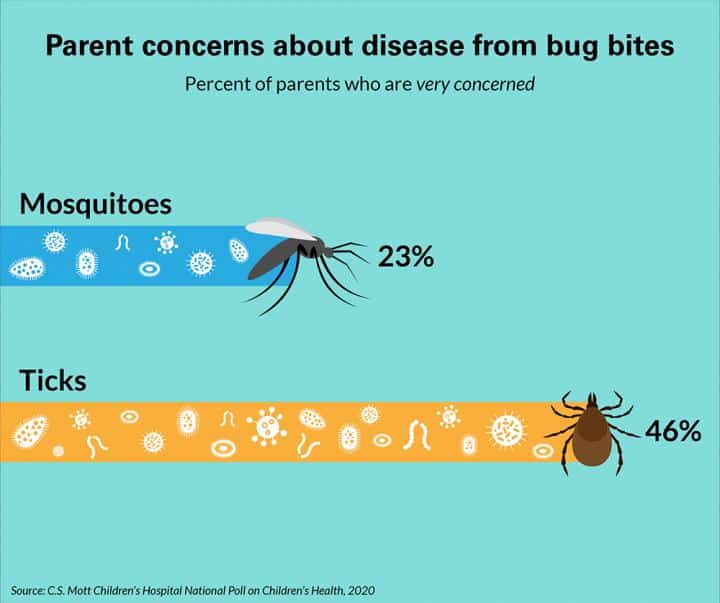 Parent concerns about disease from bug bites

Percent of parents who are very concerned

Mosquitoes

23%

Ticks

46%

Source: C.S. Mott Children's Hospital National Poll on Children's Health, 2020